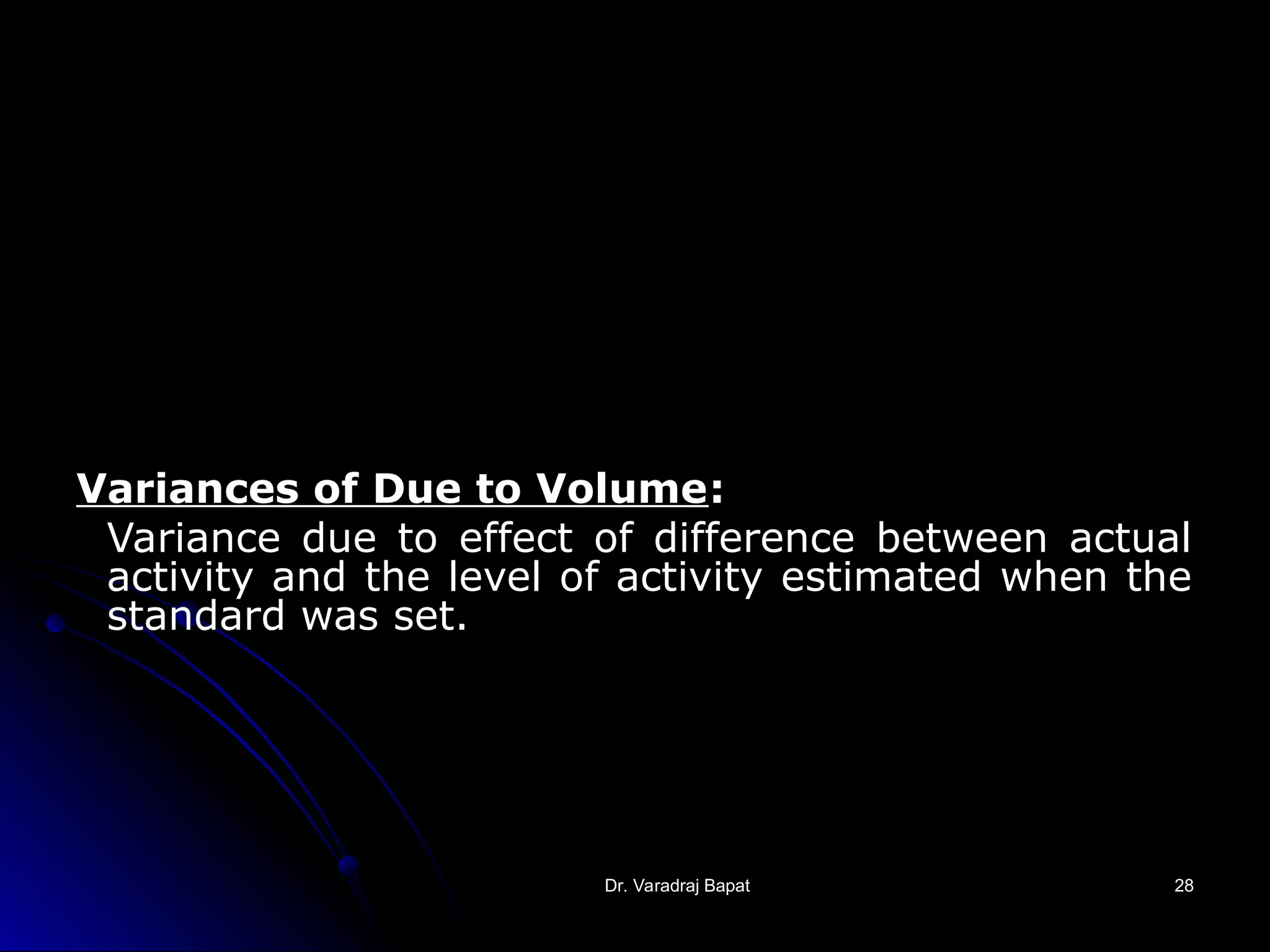 Variances of Due to Volume:

Variance due to effect of difference between actual activity and the level of activity estimated when the standard was set.

Dr. Varadraj Bapat

28